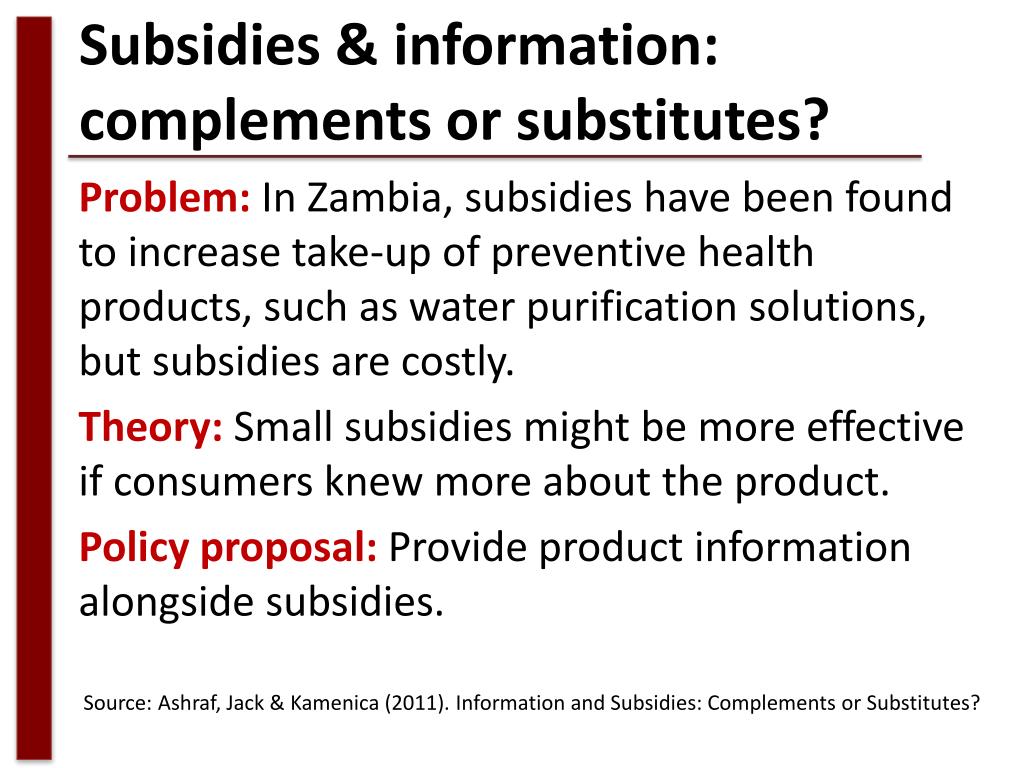 Subsidies & information: complements or substitutes?

Problem: In Zambia, subsidies have been found to increase take-up of preventive health products, such as water purification solutions, but subsidies are costly.

Theory: Small subsidies might be more effective if consumers knew more about the product.

Policy proposal: Provide product information alongside subsidies.

Source: Ashraf, Jack & Kamenica (2011). Information and Subsidies: Complements or Substitutes?